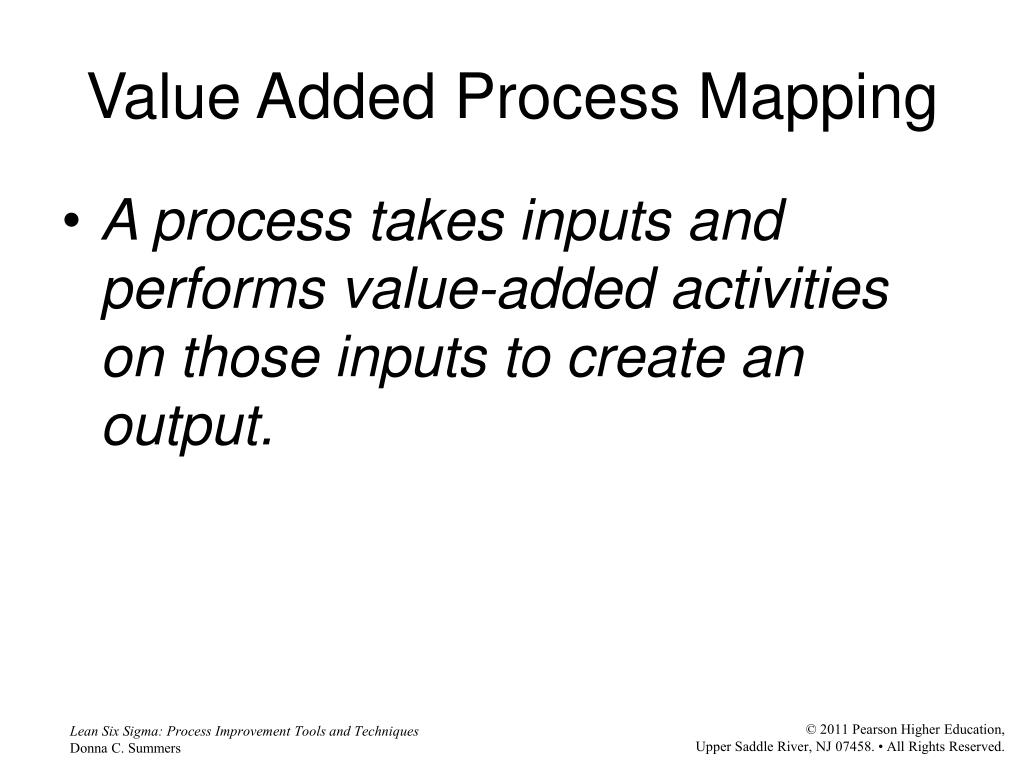 Value Added Process Mapping

• A process takes inputs and performs value-added activities on those inputs to create an output.

Lean Six Sigma: Process Improvement Tools and Techniques
Donna C. Summers

© 2011 Pearson Higher Education,
Upper Saddle River, NJ 07458. • All Rights Reserved.